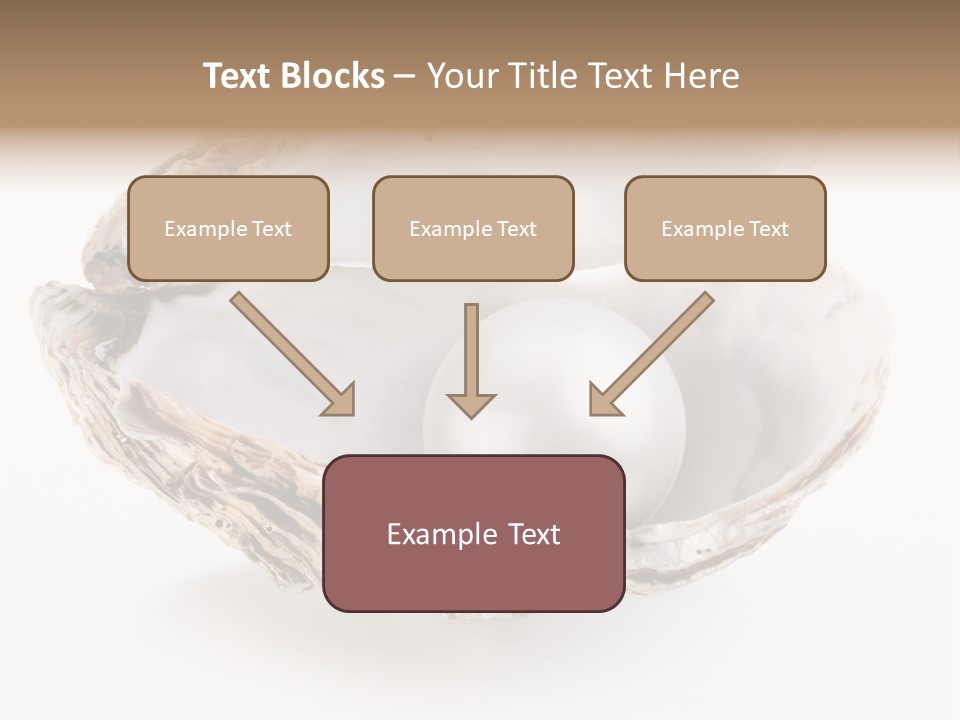 Text Blocks – Your Title Text Here

Example Text

Example Text

Example Text

Example Text